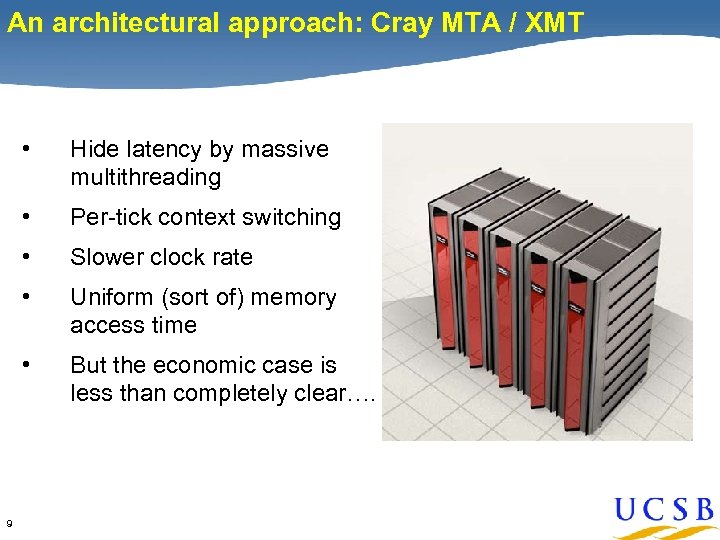 An architectural approach: Cray MTA / XMT

• Hide latency by massive multithreading

• Per-tick context switching

• Slower clock rate

• Uniform (sort of) memory access time

• But the economic case is less than completely clear….

9

UCSB